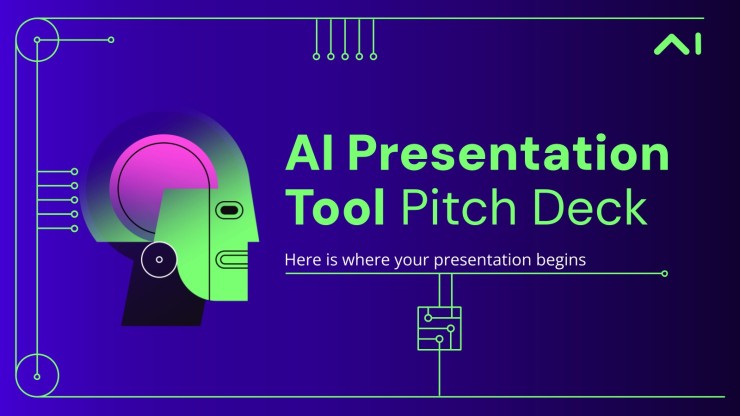 AI

AI Presentation Tool Pitch Deck

Here is where your presentation begins